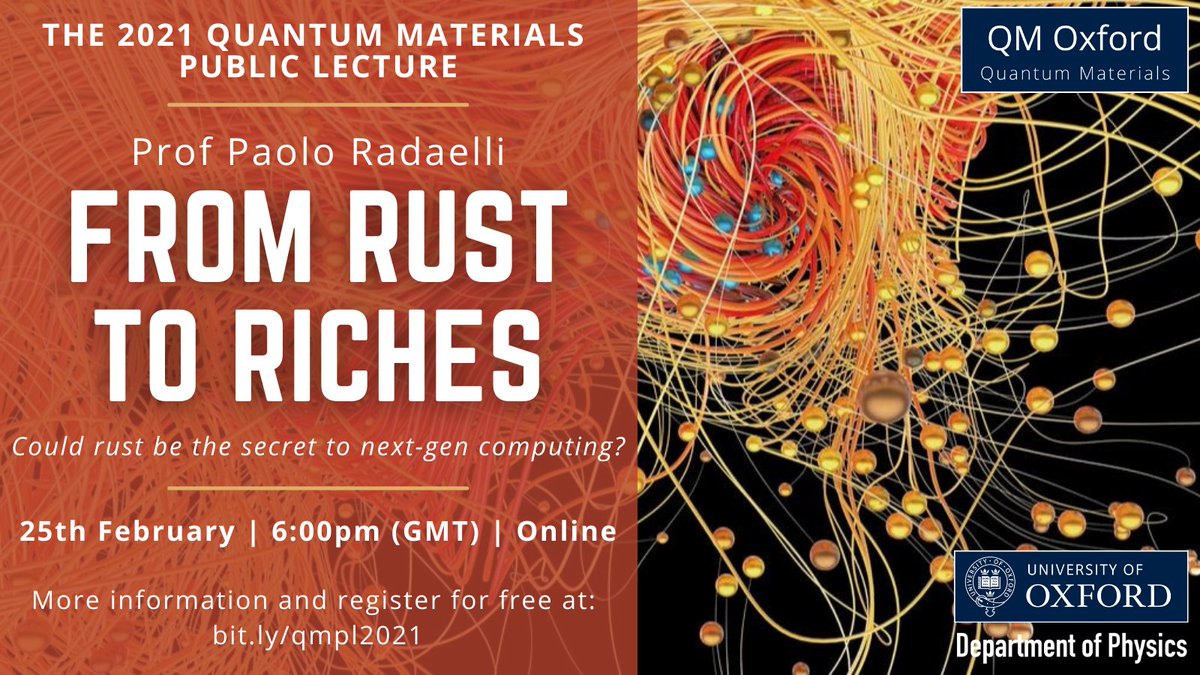 THE 2021 QUANTUM MATERIALS PUBLIC LECTURE

Prof Paolo Radaelli

FROM RUST TO RICHES

Could rust be the secret to next-gen computing?

25th February | 6:00pm (GMT) | Online

More information and register for free at: bit.ly/qmpl2021

QM Oxford
Quantum Materials

UNIVERSITY OF OXFORD

Department of Physics